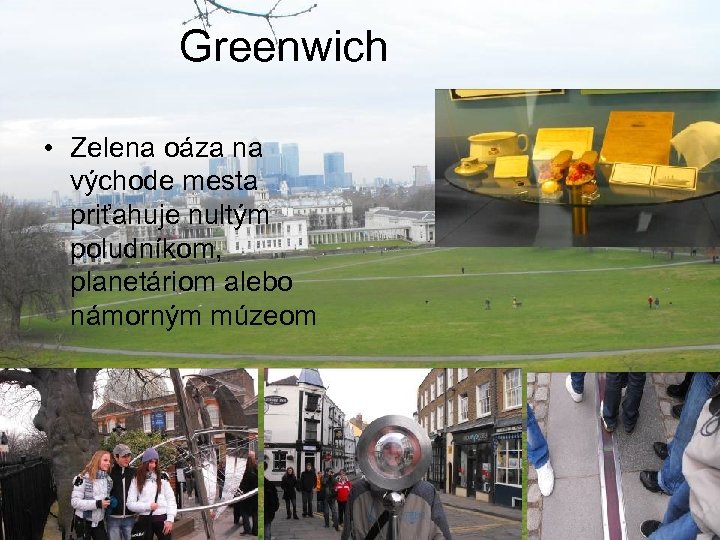 Greenwich

• Zelena oáza na východe mesta priťahuje nultým poludníkom, planetáriom alebo námorným múzeom